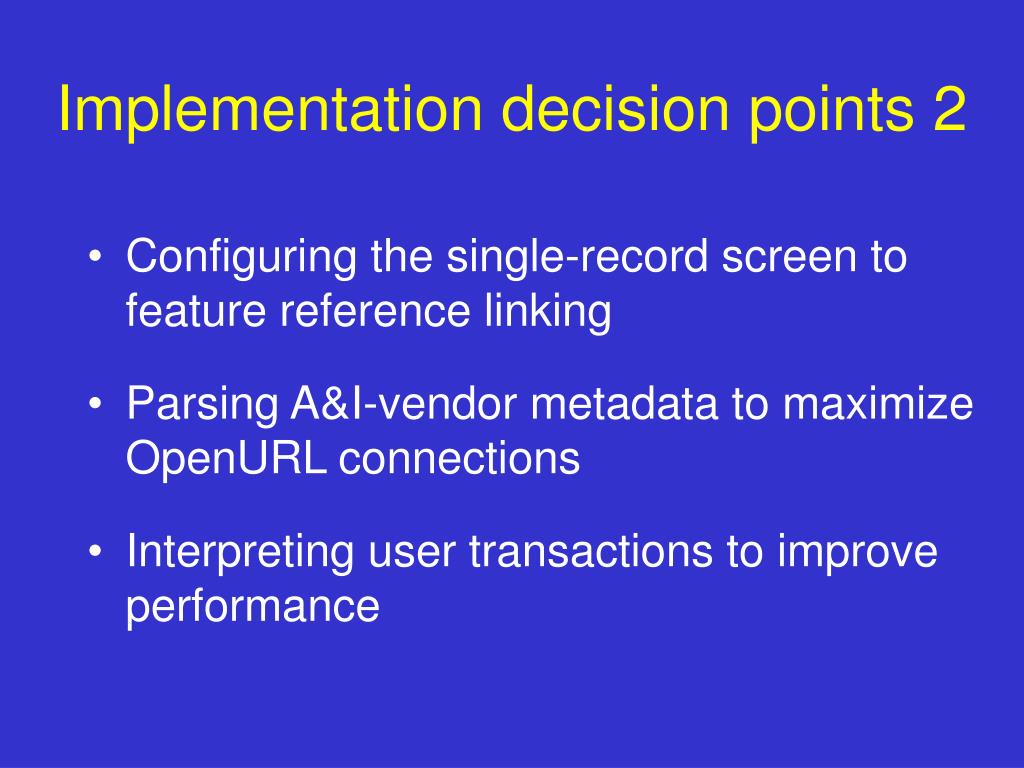 Implementation decision points 2

• Configuring the single-record screen to feature reference linking

• Parsing A&I-vendor metadata to maximize OpenURL connections

• Interpreting user transactions to improve performance